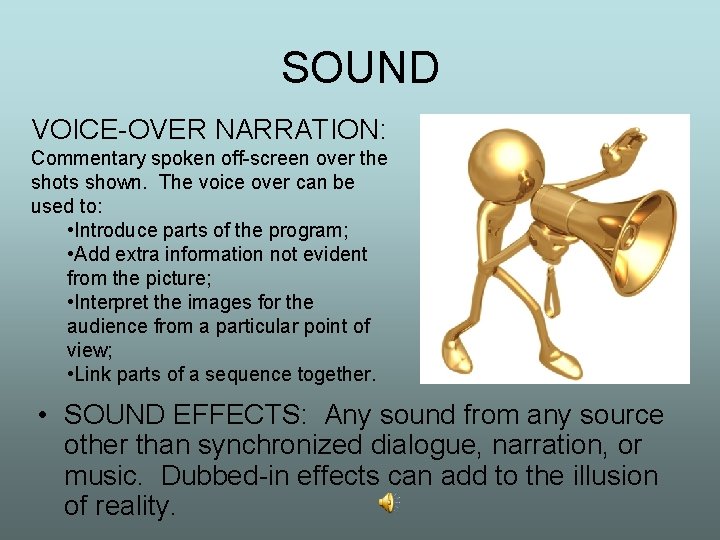 SOUND

VOICE-OVER NARRATION:
Commentary spoken off-screen over the shots shown. The voice over can be used to:

•Introduce parts of the program;
•Add extra information not evident from the picture;
•Interpret the images for the audience from a particular point of view;
•Link parts of a sequence together.

• SOUND EFFECTS: Any sound from any source other than synchronized dialogue, narration, or music. Dubbed-in effects can add to the illusion of reality.